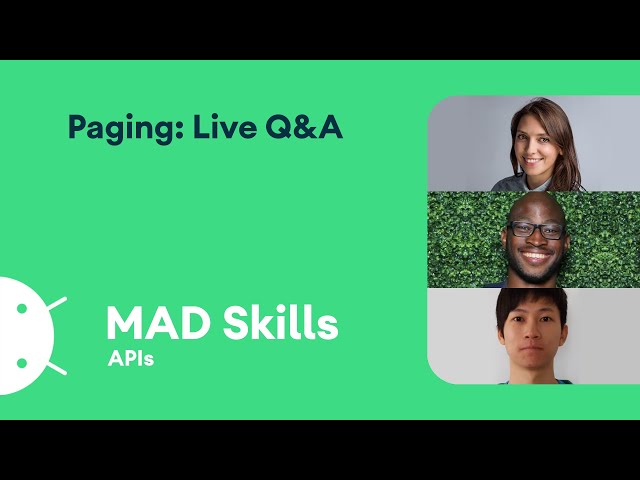 Paging: Live Q&A

MAD Skills
APIs